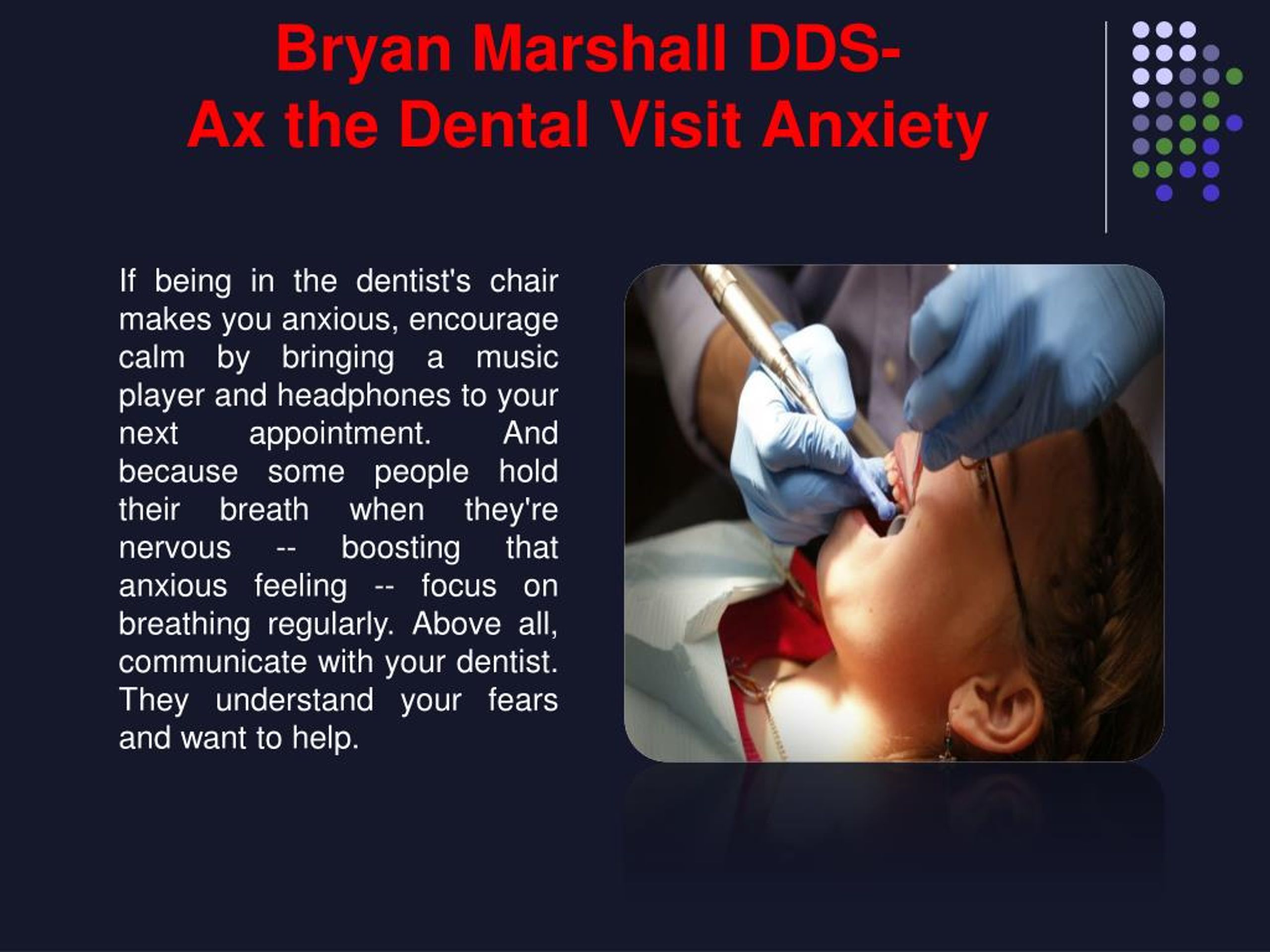 Bryan Marshall DDS-
Ax the Dental Visit Anxiety

If being in the dentist's chair makes you anxious, encourage calm by bringing a music player and headphones to your next appointment. And because some people hold their breath when they're nervous -- boosting that anxious feeling -- focus on breathing regularly. Above all, communicate with your dentist. They understand your fears and want to help.